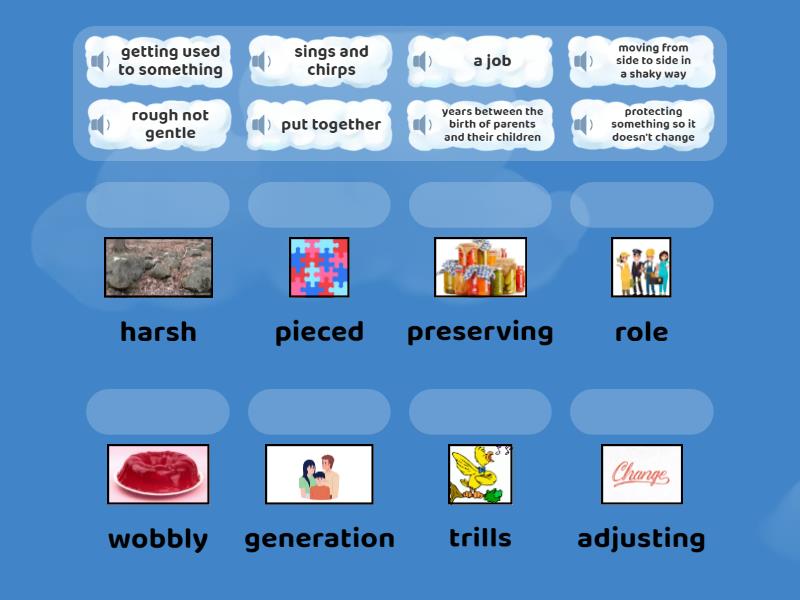 getting used to something

sings and chirps

a job

moving from side to side in a shaky way

rough not gentle

put together

years between the birth of parents and their children

protecting something so it doesn't change

harsh

pieced

preserving

role

wobbly

generation

trills

Change

adjusting